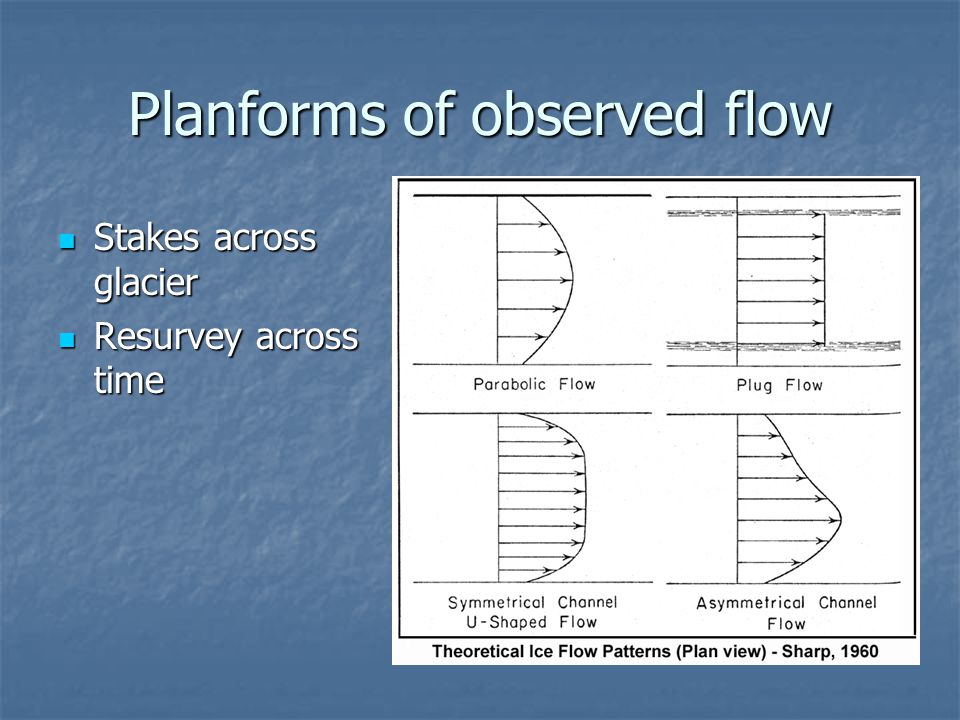 Planforms of observed flow

Stakes across glacier

Resurvey across time

Parabolic Flow

Plug Flow

Symmetrical Channel U-Shaped Flow

Asymmetrical Channel Flow

Theoretical Ice Flow Patterns (Plan view) - Sharp, 1960